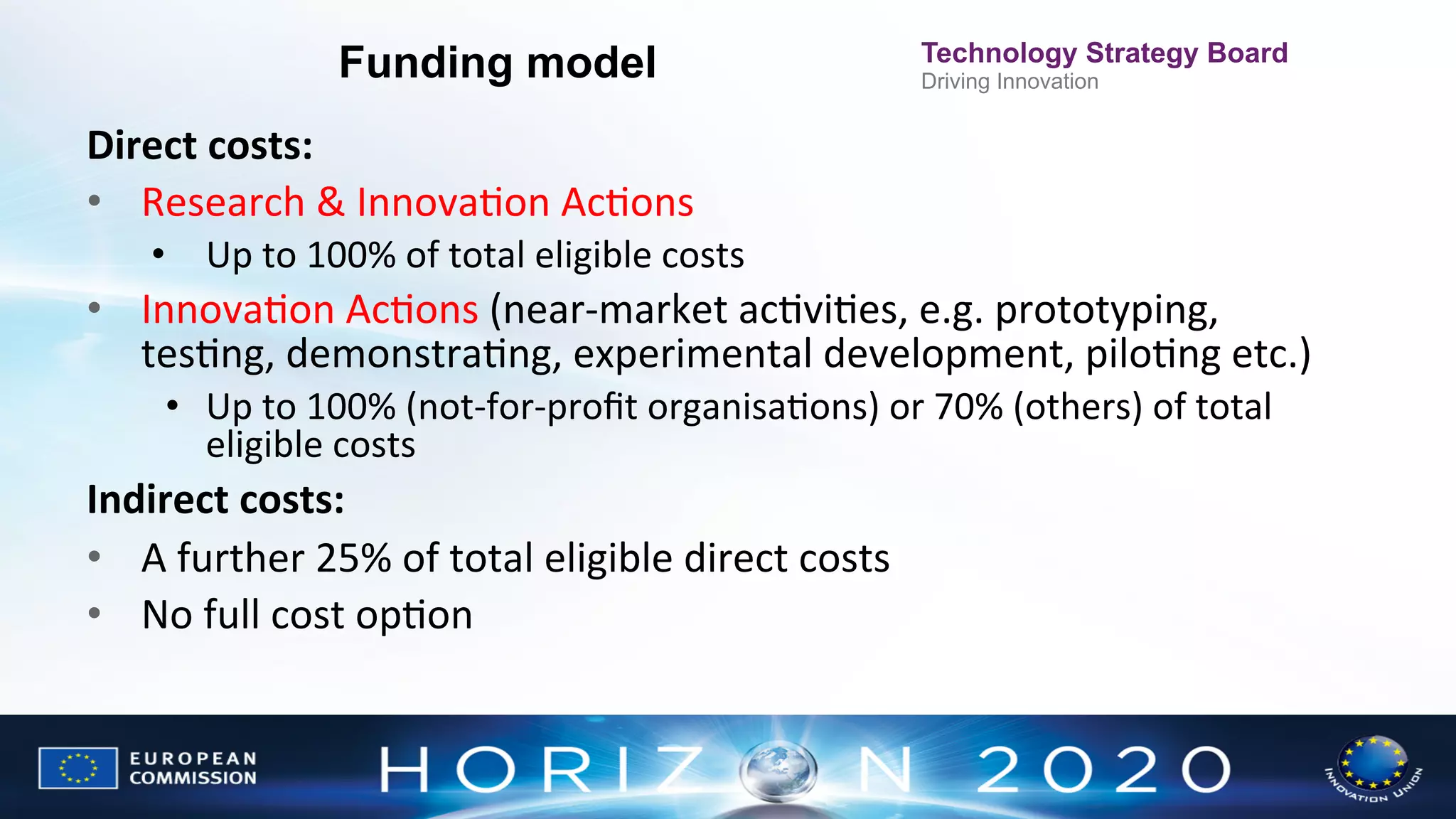 Funding model

Technology Strategy Board
Driving Innovation

Direct costs:

• Research & Innovation Actions
  • Up to 100% of total eligible costs
• Innovation Actions (near-market activities, e.g. prototyping, testing, demonstrating, experimental development, piloting etc.)
  • Up to 100% (not-for-profit organisations) or 70% (others) of total eligible costs

Indirect costs:

• A further 25% of total eligible direct costs
• No full cost option

EUROPEAN COMMISSION

HORIZON 2020

INNOVATION UNION